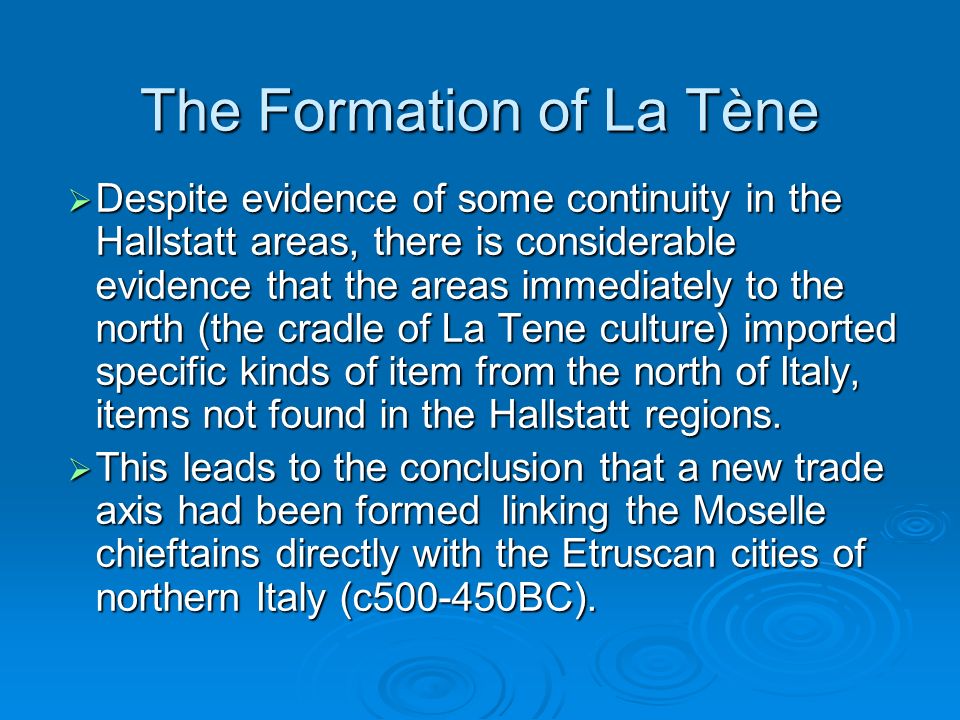 The Formation of La Tène

➢ Despite evidence of some continuity in the Hallstatt areas, there is considerable evidence that the areas immediately to the north (the cradle of La Tene culture) imported specific kinds of item from the north of Italy, items not found in the Hallstatt regions.

➢ This leads to the conclusion that a new trade axis had been formed linking the Moselle chieftains directly with the Etruscan cities of northern Italy (c500-450BC).